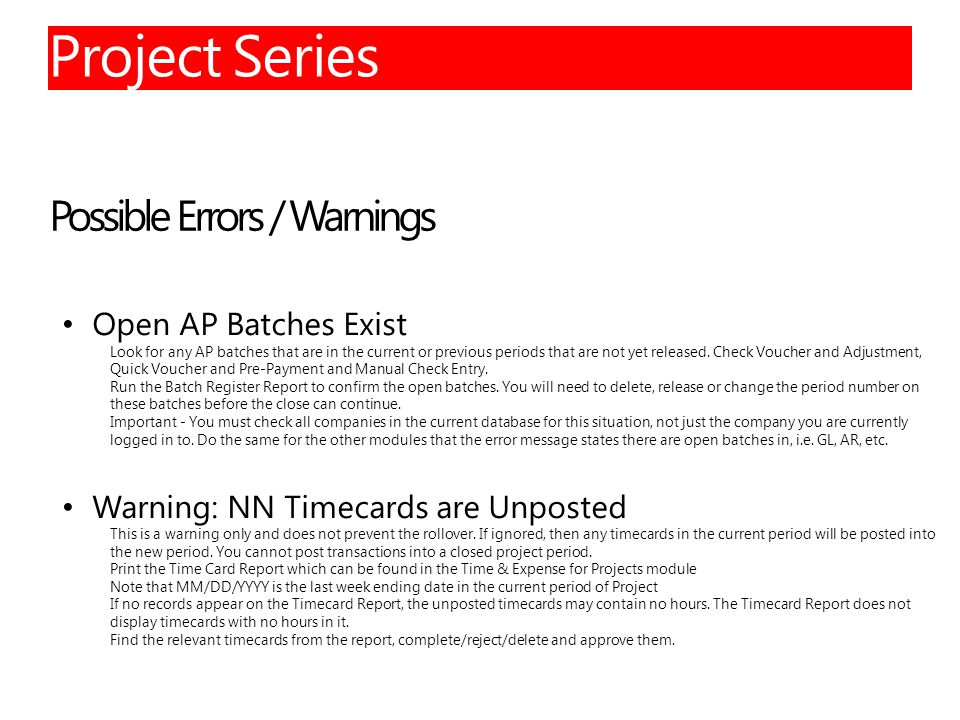 Project Series

Possible Errors / Warnings

• Open AP Batches Exist

Look for any AP batches that are in the current or previous periods that are not yet released. Check Voucher and Adjustment, Quick Voucher and Pre-Payment and Manual Check Entry.

Run the Batch Register Report to confirm the open batches. You will need to delete, release or change the period number on these batches before the close can continue.

Important - You must check all companies in the current database for this situation, not just the company you are currently logged in to. Do the same for the other modules that the error message states there are open batches in, i.e. GL, AR, etc.

• Warning: NN Timecards are Unposted

This is a warning only and does not prevent the rollover. If ignored, then any timecards in the current period will be posted into the new period. You cannot post transactions into a closed project period.

Print the Time Card Report which can be found in the Time & Expense for Projects module

Note that MM/DD/YYYY is the last week ending date in the current period of Project

If no records appear on the Timecard Report, the unposted timecards may contain no hours. The Timecard Report does not display timecards with no hours in it.

Find the relevant timecards from the report, complete/reject/delete and approve them.